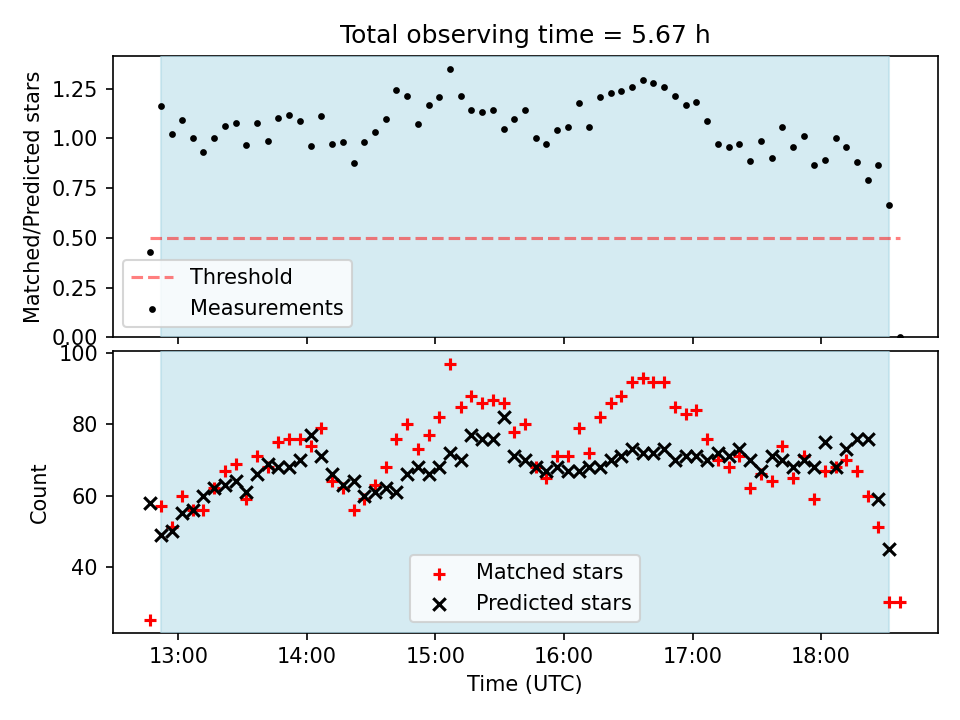 Total observing time = 5.67 h

Matched/Predicted stars

1.25
1.00
0.75
0.50
0.25
0.00

Threshold
Measurements

Count

100
80
60
40

Matched stars
Predicted stars

13:00
14:00
15:00
16:00
17:00
18:00

Time (UTC)